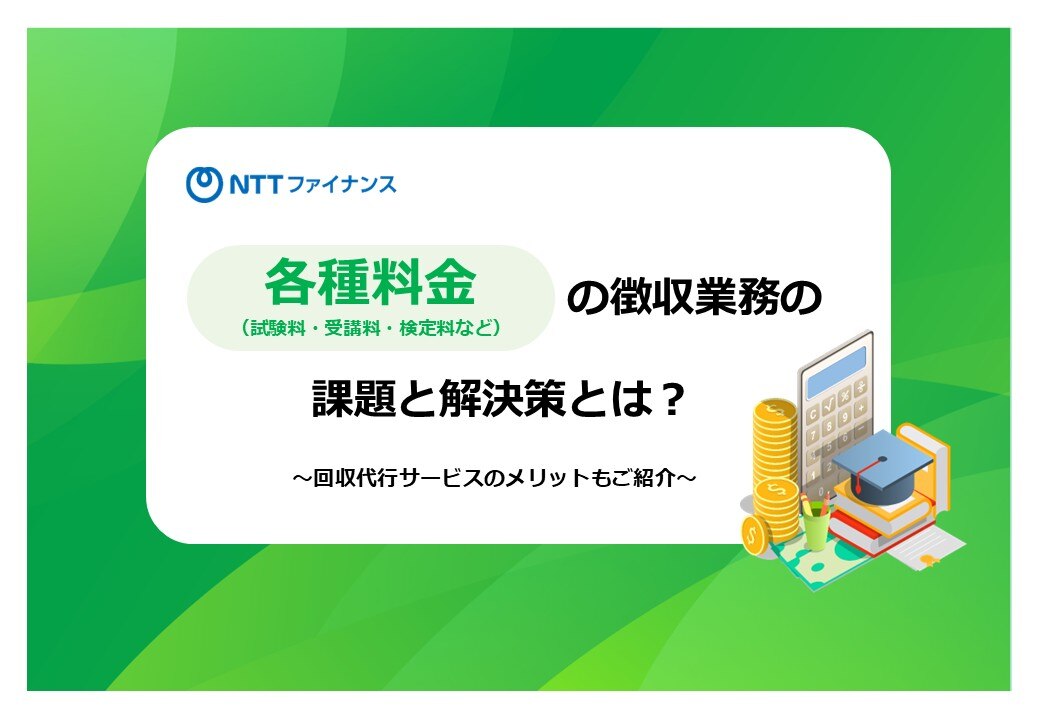 NTTファイナンス

各種料金
（試験料・受講料・検定料など）
の徴収業務の

課題と解決策とは？

～回収代行サービスのメリットもご紹介～